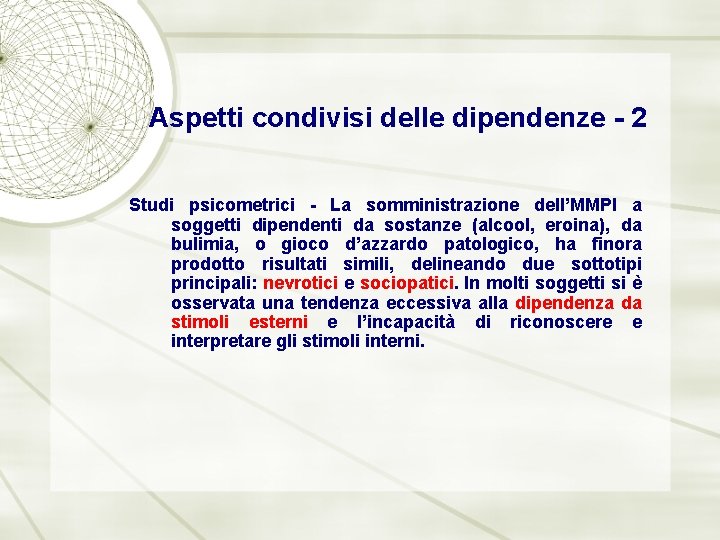 Aspetti condivisi delle dipendenze - 2

Studi psicometrici - La somministrazione dell'MMPI a soggetti dipendenti da sostanze (alcool, eroina), da bulimia, o gioco d'azzardo patologico, ha finora prodotto risultati simili, delineando due sottotipi principali: nevrotici e sociopatici. In molti soggetti si è osservata una tendenza eccessiva alla dipendenza da stimoli esterni e l'incapacità di riconoscere e interpretare gli stimoli interni.